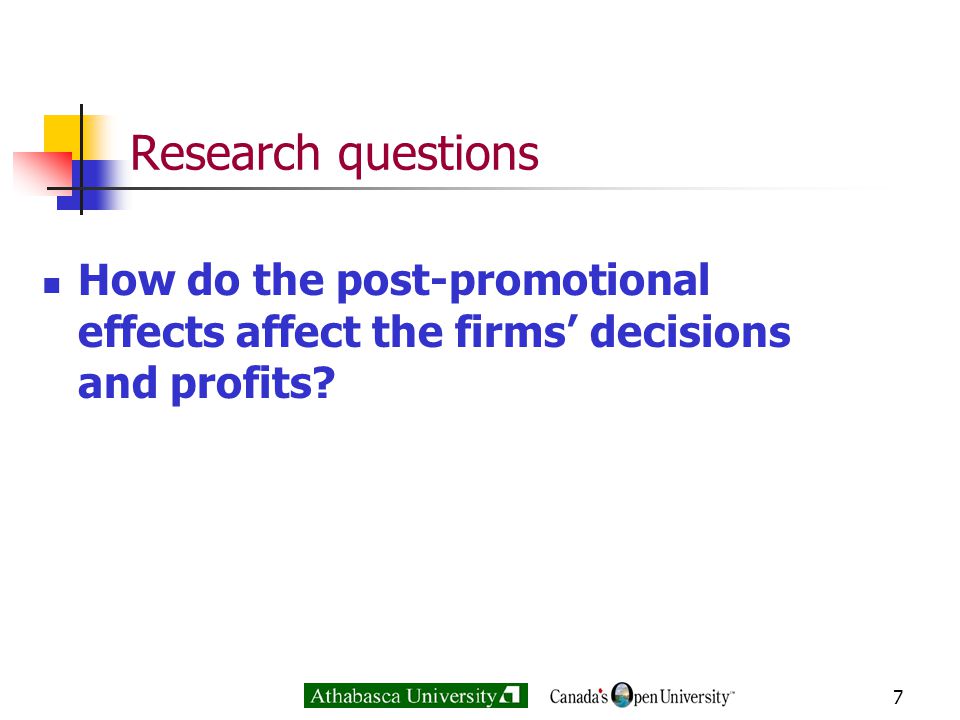 Research questions

How do the post-promotional effects affect the firms' decisions and profits?

Athabasca University

Canada's Open University™

7